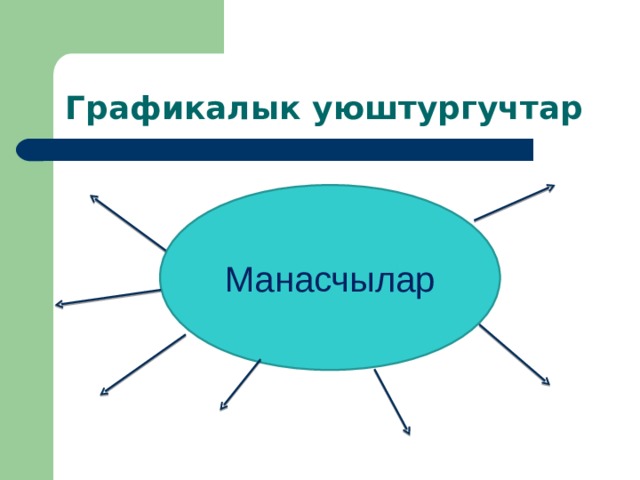 Графикалык уюштургучтар

Манасчылар